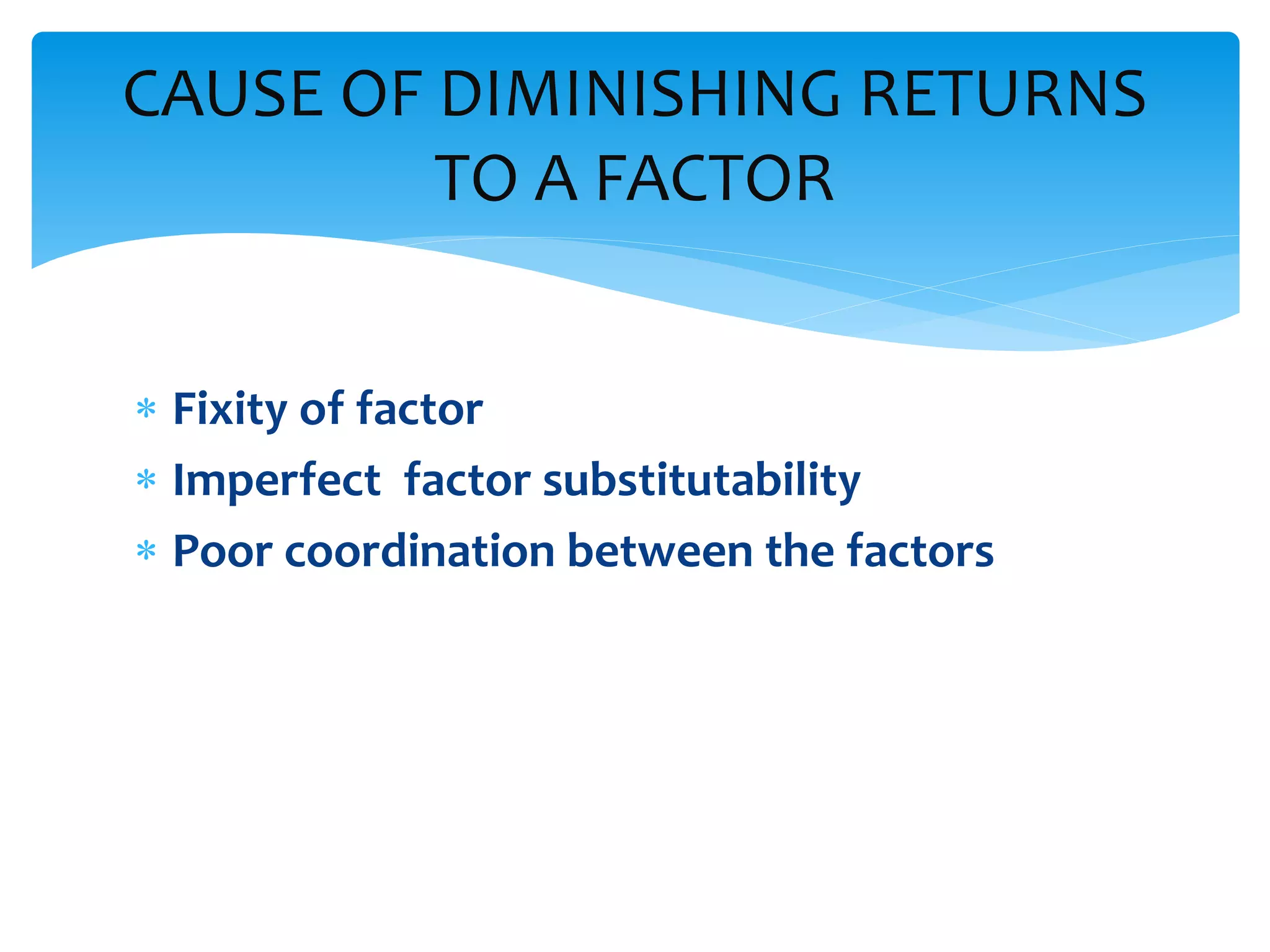 CAUSE OF DIMINISHING RETURNS TO A FACTOR

* Fixity of factor
* Imperfect factor substitutability
* Poor coordination between the factors